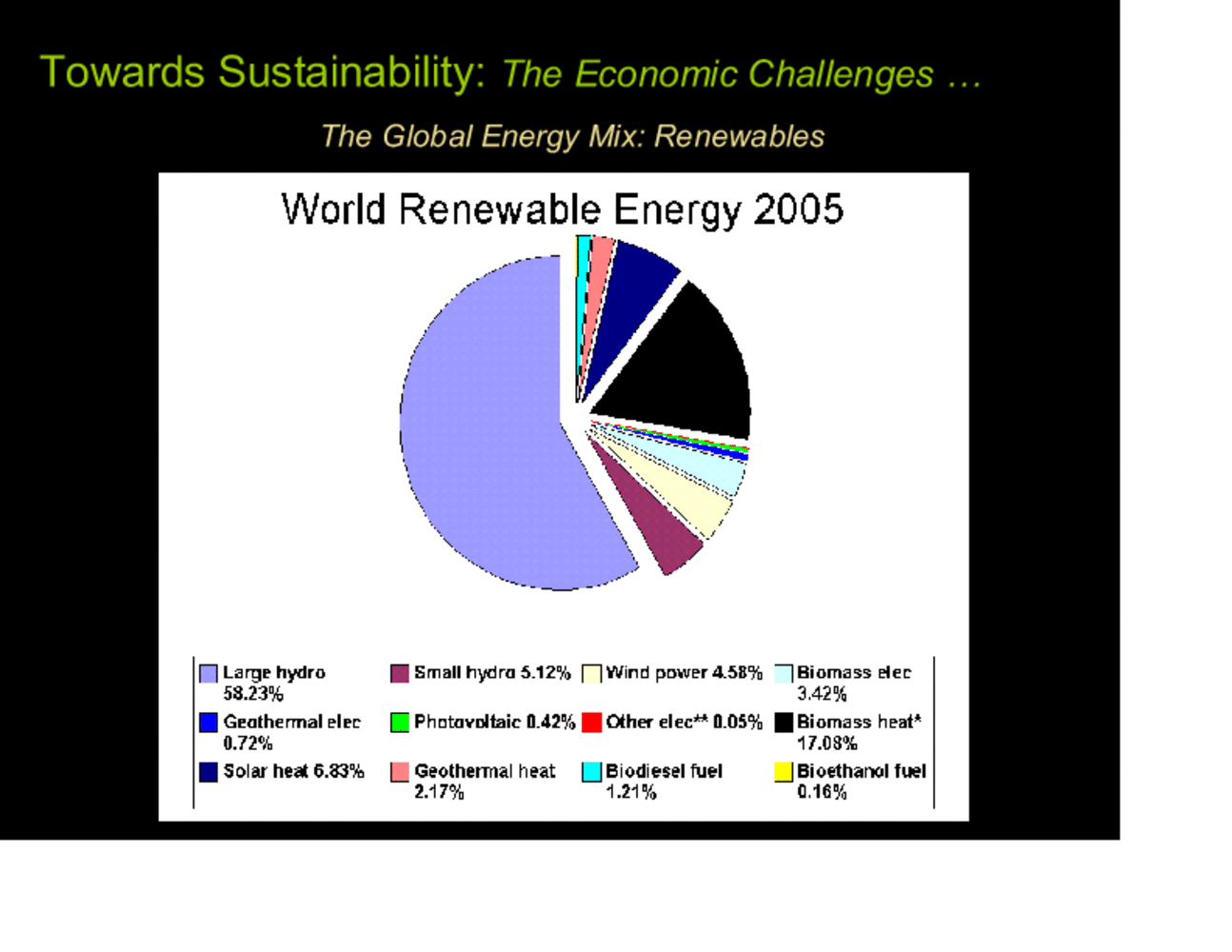 Towards Sustainability: The Economic Challenges …

The Global Energy Mix: Renewables

World Renewable Energy 2005

Large hydro 58.23%
Small hydro 5.12%
Wind power 4.58%
Biomass elec 3.42%
Geothermal elec 0.72%
Photovoltaic 0.42%
Other elec** 0.05%
Biomass heat* 17.08%
Solar heat 6.83%
Geothermal heat 2.17%
Biodiesel fuel 1.21%
Bioethanol fuel 0.16%